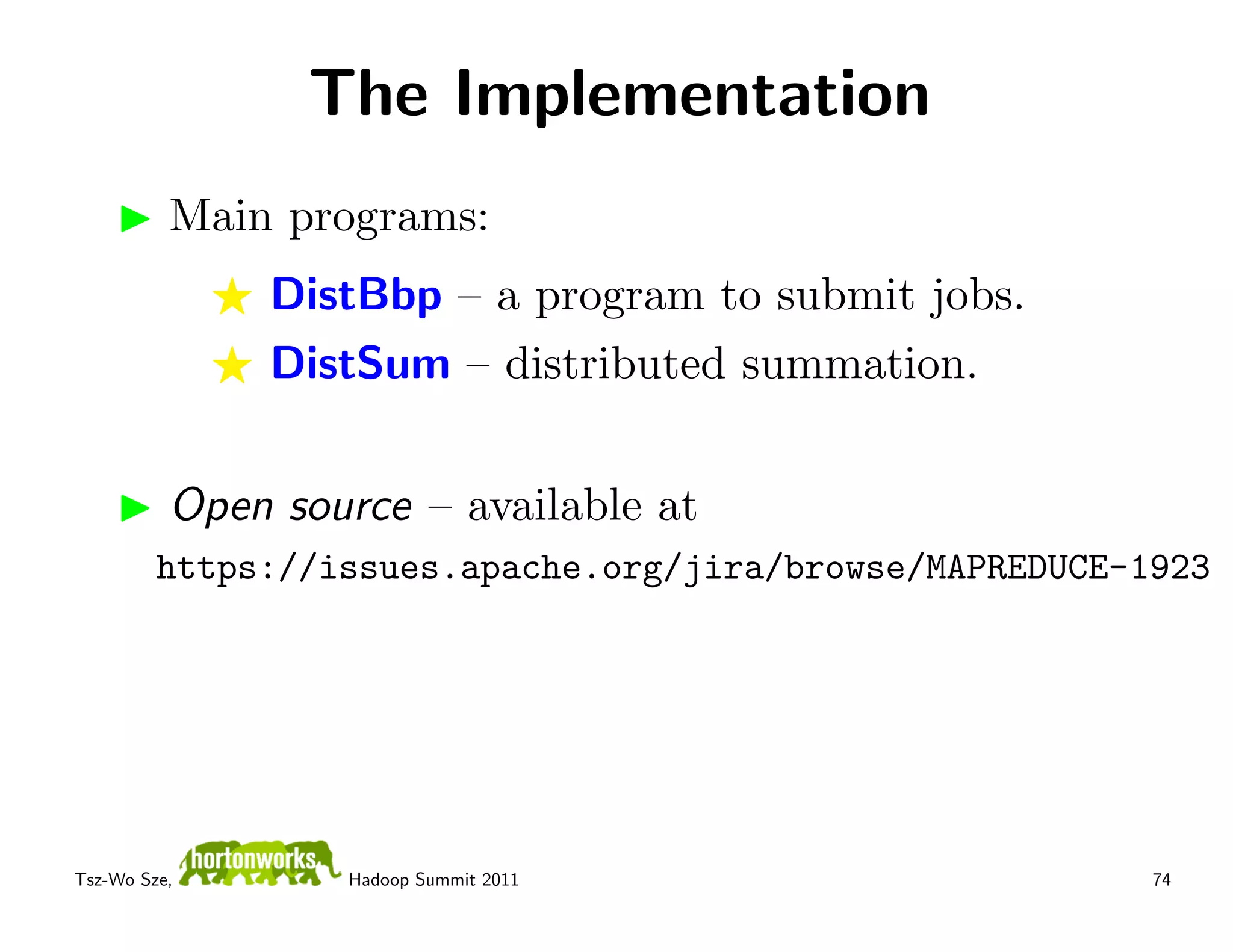 The Implementation

▶ Main programs:

★ DistBbp – a program to submit jobs.

★ DistSum – distributed summation.

▶ Open source – available at

https://issues.apache.org/jira/browse/MAPREDUCE-1923

Tsz-Wo Sze, hortonworks Hadoop Summit 2011

74